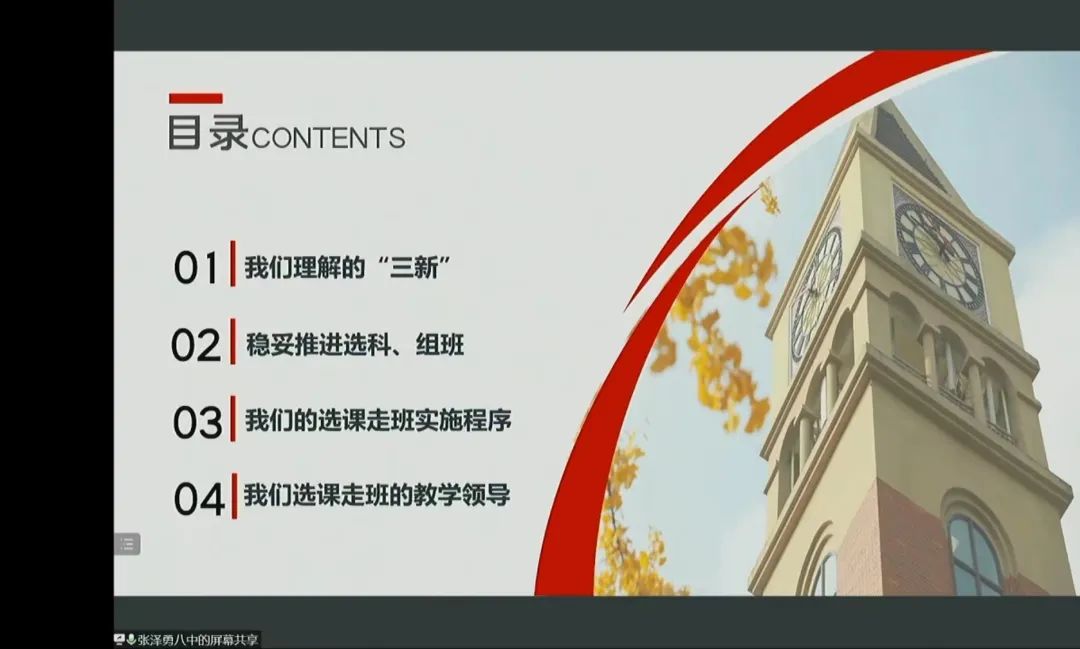 目录CONTENTS

01 我们理解的“三新”

02 稳妥推进选科、组班

03 我们的选课走班实施程序

04 我们选课走班的教学领导

张泽勇八中的屏幕共享